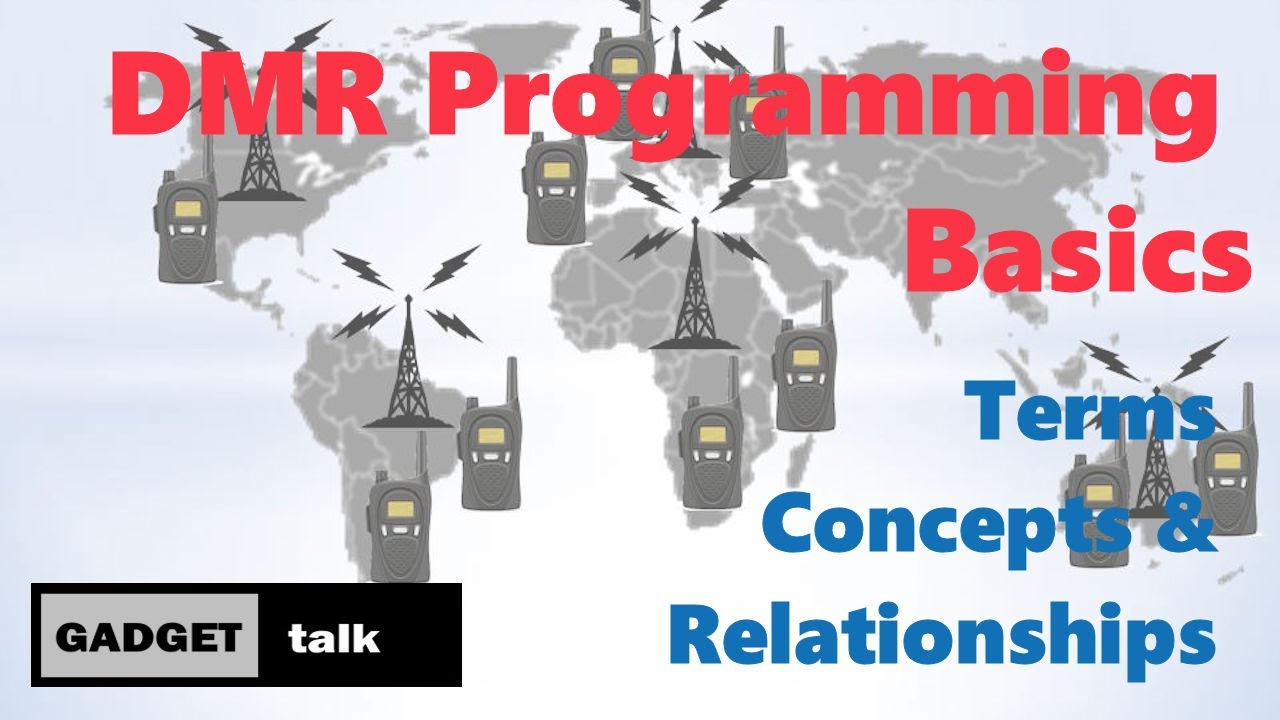 DMR Programming Basics

Terms Concepts & Relationships

GADGET talk